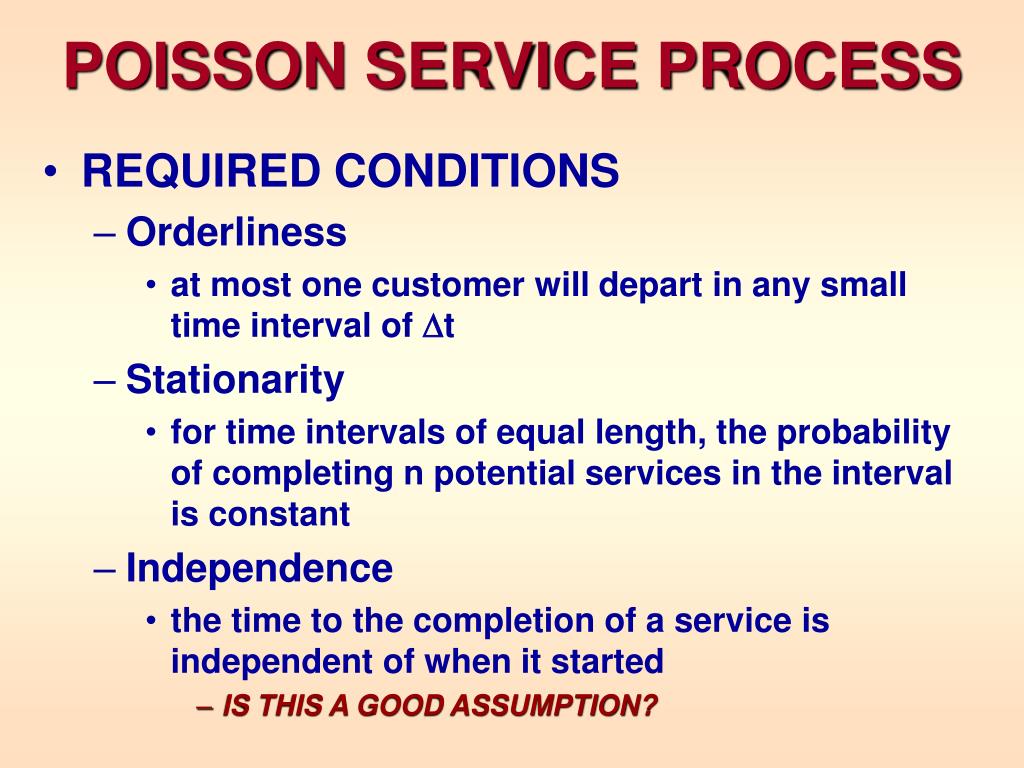 POISSON SERVICE PROCESS

• REQUIRED CONDITIONS

– Orderliness

• at most one customer will depart in any small time interval of $\Delta t$

– Stationarity

• for time intervals of equal length, the probability of completing n potential services in the interval is constant

– Independence

• the time to the completion of a service is independent of when it started

– IS THIS A GOOD ASSUMPTION?